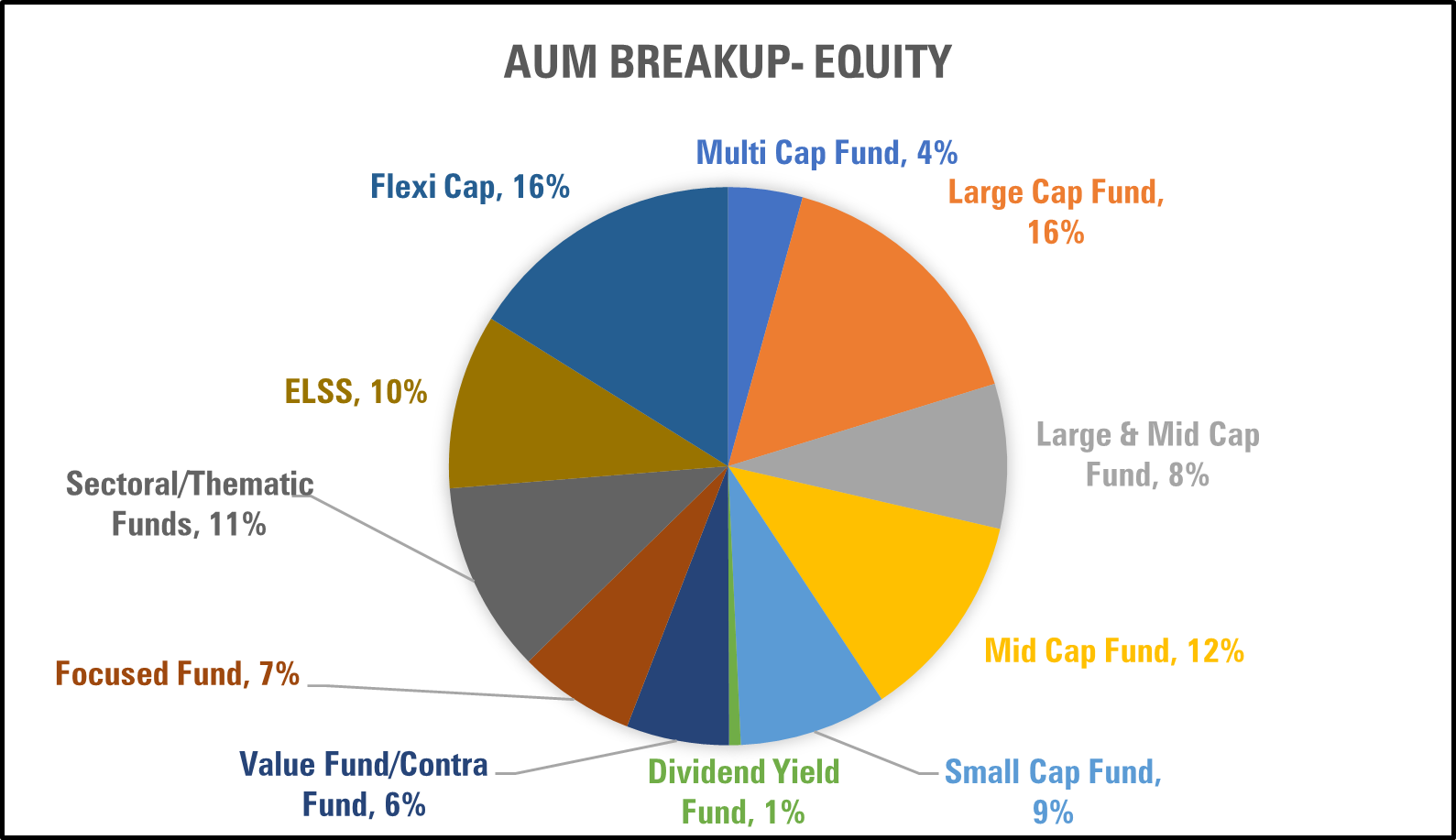 AUM BREAKUP- EQUITY

Multi Cap Fund, 4%

Large Cap Fund, 16%

Large & Mid Cap Fund, 8%

Mid Cap Fund, 12%

Small Cap Fund, 9%

Dividend Yield Fund, 1%

Value Fund/Contra Fund, 6%

Focused Fund, 7%

Sectoral/Thematic Funds, 11%

ELSS, 10%

Flexi Cap, 16%